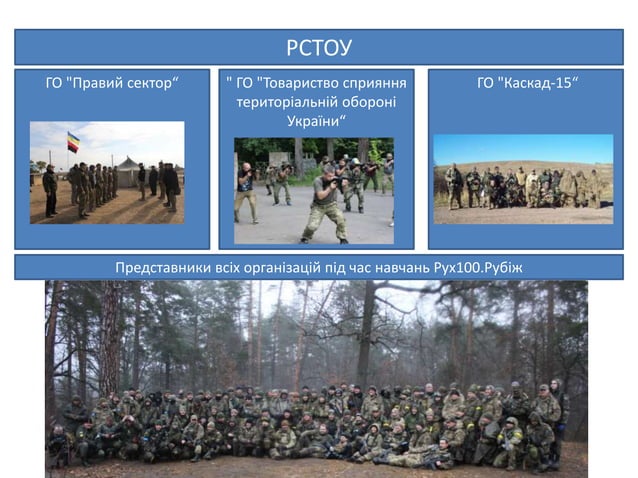 РСТОУ

ГО "Правий сектор“

" ГО "Товариство сприяння територіальній обороні України“

ГО "Каскад-15“

Представники всіх організацій під час навчань Рух100.Рубіж